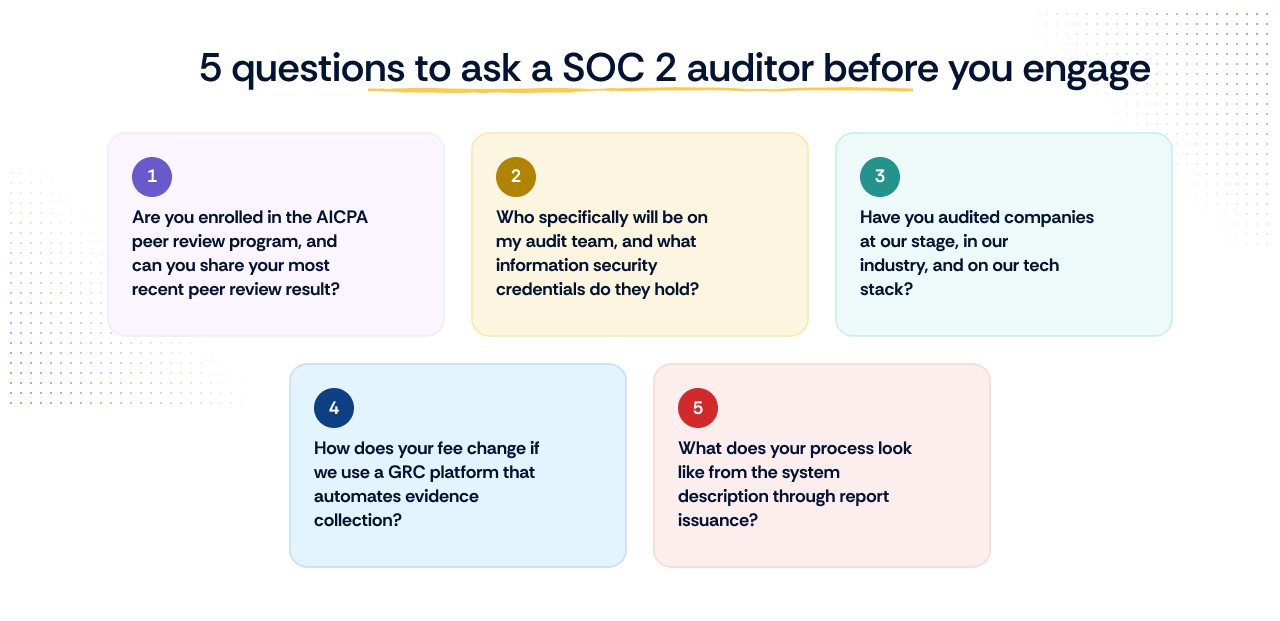 5 questions to ask a SOC 2 auditor before you engage

1

Are you enrolled in the AICPA peer review program, and can you share your most recent peer review result?

2

Who specifically will be on my audit team, and what information security credentials do they hold?

3

Have you audited companies at our stage, in our industry, and on our tech stack?

4

How does your fee change if we use a GRC platform that automates evidence collection?

5

What does your process look like from the system description through report issuance?